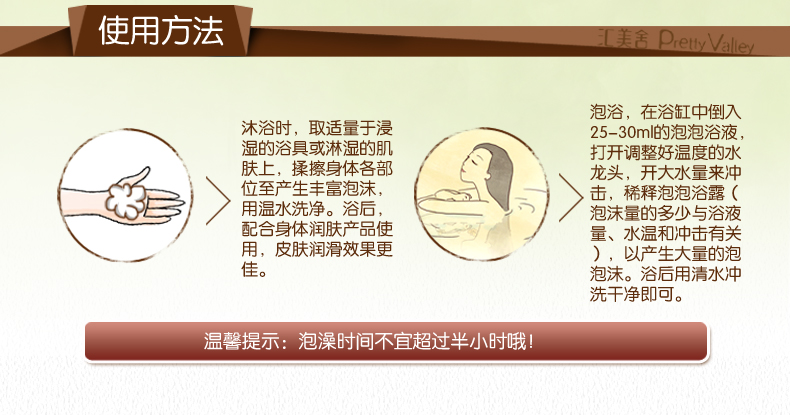 使用方法

汇美舍 Pretty Valley

沐浴时，取适量于浸湿的浴具或淋湿的肌肤上，揉擦身体各部位至产生丰富泡沫，用温水洗净。浴后，配合身体润肤产品使用，皮肤润滑效果更佳。

泡浴，在浴缸中倒入25-30ml的泡泡浴液，打开调整好温度的水龙头，开大水量来冲击，稀释泡泡浴露（泡沫量的多少与浴液量、水温和冲击有关），以产生大量的泡泡沫。浴后用清水冲洗干净即可。

温馨提示：泡澡时间不宜超过半小时哦！